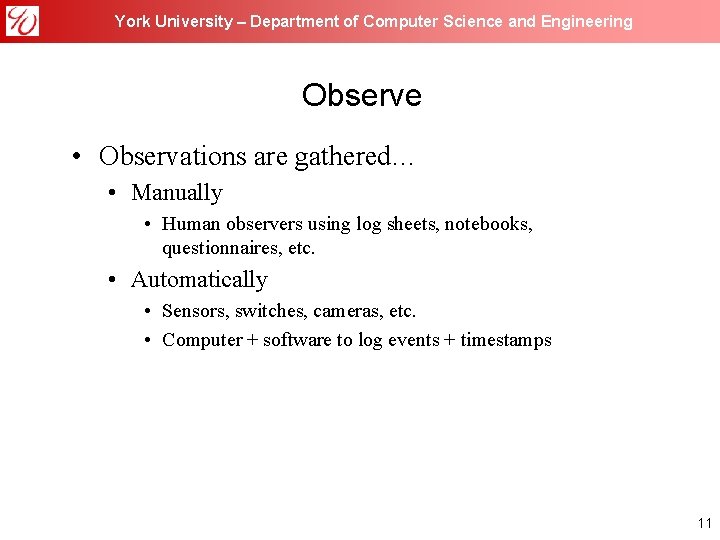 York University – Department of Computer Science and Engineering

Observe

• Observations are gathered…
  • Manually
    • Human observers using log sheets, notebooks, questionnaires, etc.
  • Automatically
    • Sensors, switches, cameras, etc.
    • Computer + software to log events + timestamps

11